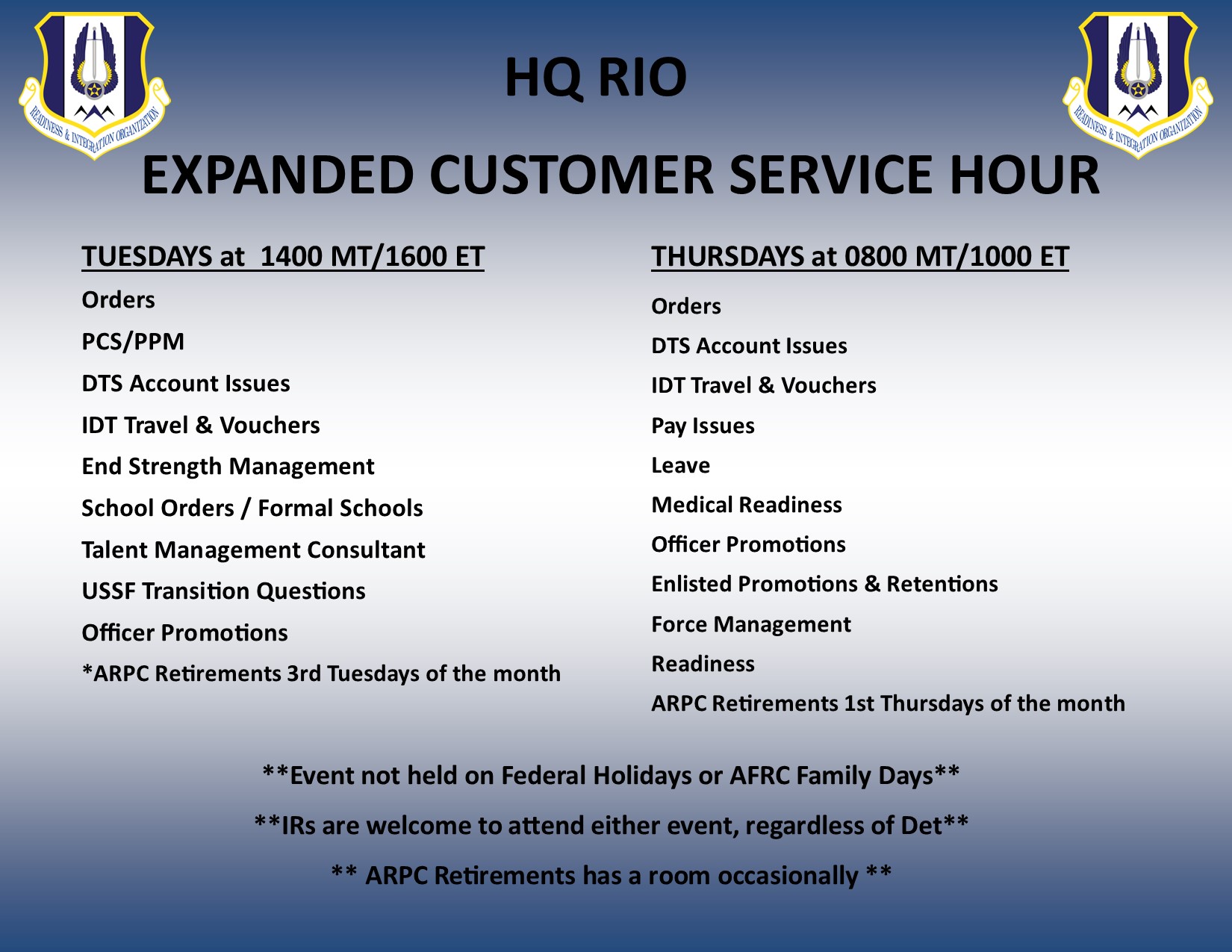 READINESS & INTEGRATION ORGANIZATION

HQ RIO

READINESS & INTEGRATION ORGANIZATION

EXPANDED CUSTOMER SERVICE HOUR

TUESDAYS at 1400 MT/1600 ET

Orders

PCS/PPM

DTS Account Issues

IDT Travel & Vouchers

End Strength Management

School Orders / Formal Schools

Talent Management Consultant

USSF Transition Questions

Officer Promotions

*ARPC Retirements 3rd Tuesdays of the month

THURSDAYS at 0800 MT/1000 ET

Orders

DTS Account Issues

IDT Travel & Vouchers

Pay Issues

Leave

Medical Readiness

Officer Promotions

Enlisted Promotions & Retentions

Force Management

Readiness

ARPC Retirements 1st Thursdays of the month

**Event not held on Federal Holidays or AFRC Family Days**

**IRs are welcome to attend either event, regardless of Det**

** ARPC Retirements has a room occasionally **